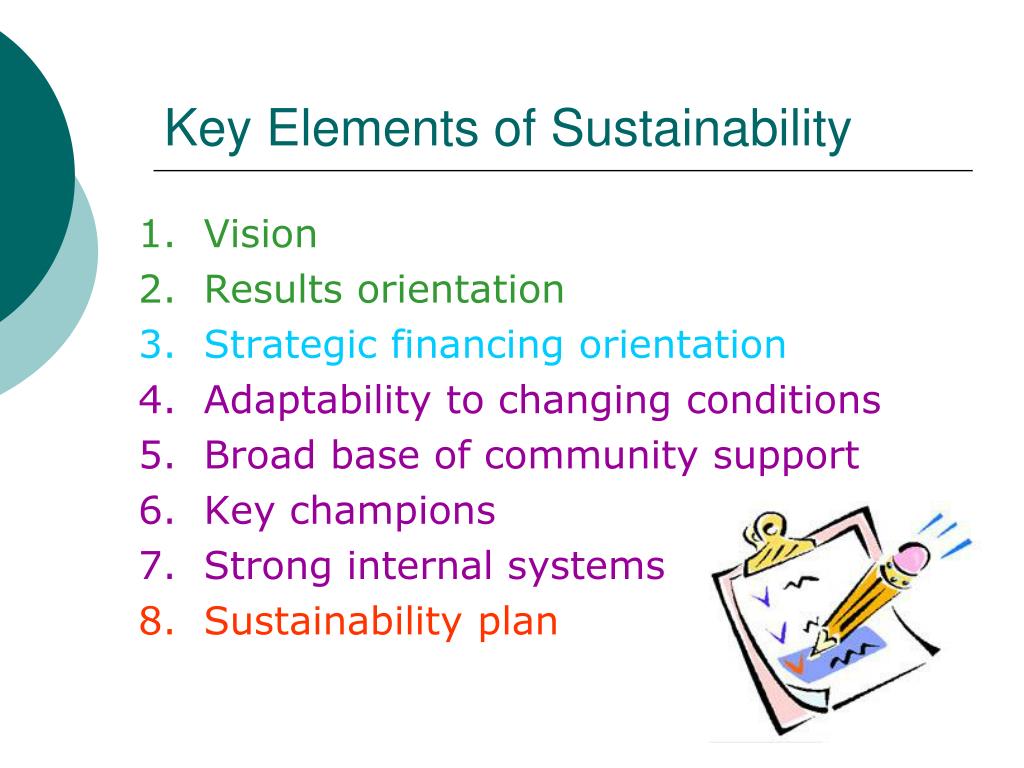 Key Elements of Sustainability

1. Vision
2. Results orientation
3. Strategic financing orientation
4. Adaptability to changing conditions
5. Broad base of community support
6. Key champions
7. Strong internal systems
8. Sustainability plan